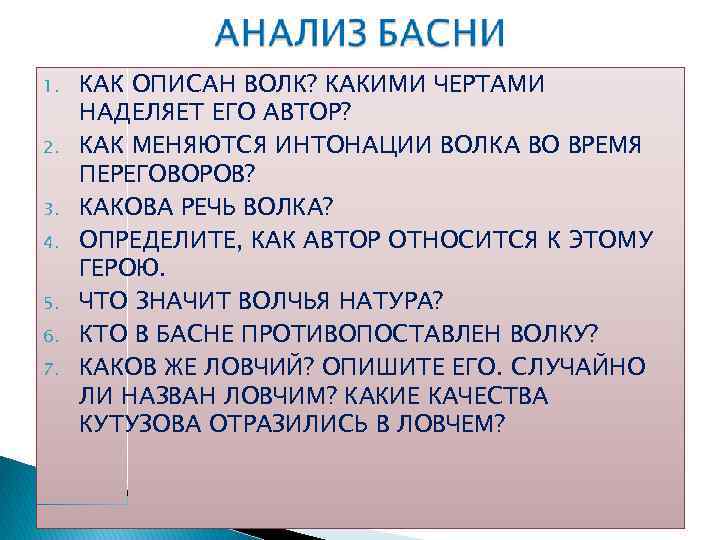 АНАЛИЗ БАСНИ

1. КАК ОПИСАН ВОЛК? КАКИМИ ЧЕРТАМИ НАДЕЛЯЕТ ЕГО АВТОР?
2. КАК МЕНЯЮТСЯ ИНТОНАЦИИ ВОЛКА ВО ВРЕМЯ ПЕРЕГОВОРОВ?
3. КАКОВА РЕЧЬ ВОЛКА?
4. ОПРЕДЕЛИТЕ, КАК АВТОР ОТНОСИТСЯ К ЭТОМУ ГЕРОЮ.
5. ЧТО ЗНАЧИТ ВОЛЧЬЯ НАТУРА?
6. КТО В БАСНЕ ПРОТИВОПОСТАВЛЕН ВОЛКУ?
7. КАКОВ ЖЕ ЛОВЧИЙ? ОПИШИТЕ ЕГО. СЛУЧАЙНО ЛИ НАЗВАН ЛОВЧИМ? КАКИЕ КАЧЕСТВА КУТУЗОВА ОТРАЗИЛИСЬ В ЛОВЧЕМ?